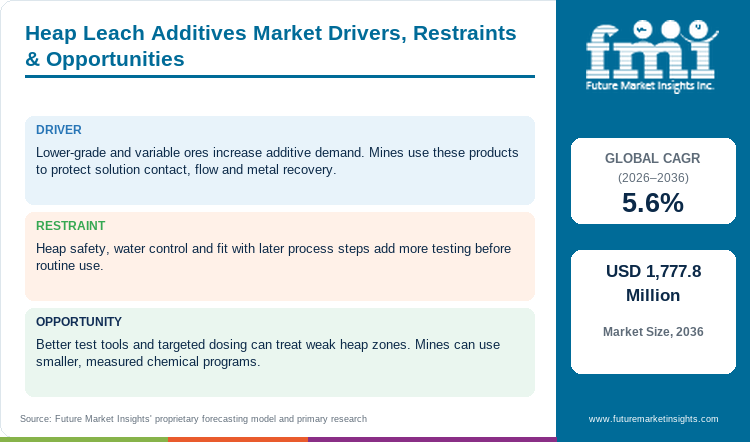 Heap Leach Additives Market Drivers, Restraints & Opportunities

DRIVER

Lower-grade and variable ores increase additive demand. Mines use these products to protect solution contact, flow and metal recovery.

RESTRAINT

Heap safety, water control and fit with later process steps add more testing before routine use.

OPPORTUNITY

Better test tools and targeted dosing can treat weak heap zones. Mines can use smaller, measured chemical programs.

Source: Future Market Insights' proprietary forecasting model and primary research

fmi
Future Market Insights Inc.

GLOBAL CAGR
(2026–2036)
5.6%

USD 1,777.8 Million

Market Size, 2036

www.futuremarketinsights.com